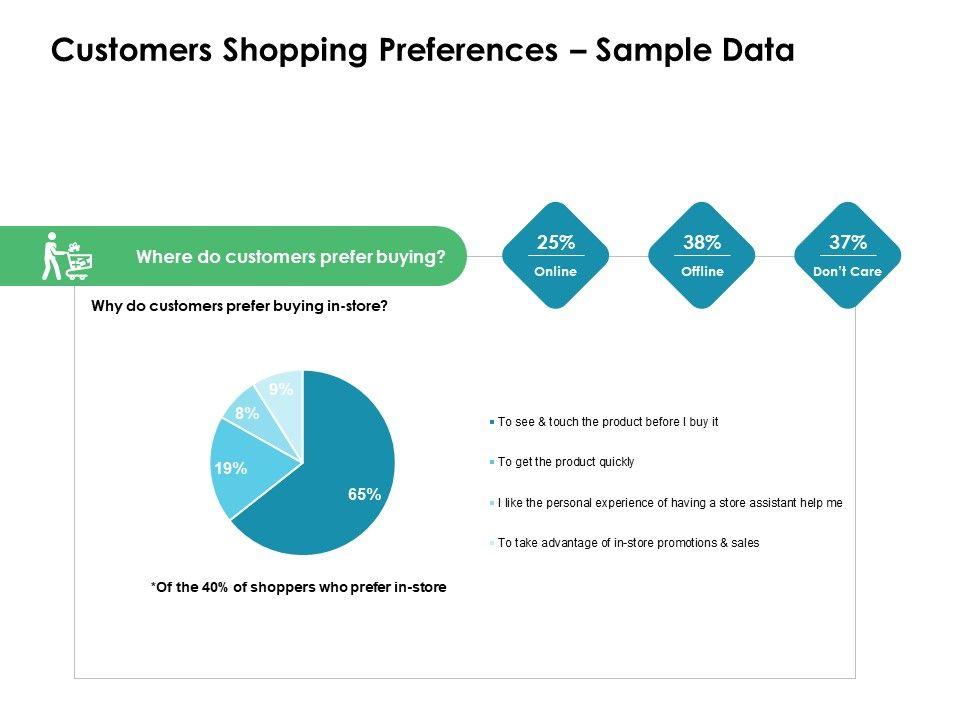 Customers Shopping Preferences – Sample Data

Where do customers prefer buying?

25%
Online

38%
Offline

37%
Don't Care

Why do customers prefer buying in-store?

9%
8%
19%
65%

To see & touch the product before I buy it

To get the product quickly

I like the personal experience of having a store assistant help me

To take advantage of in-store promotions & sales

*Of the 40% of shoppers who prefer in-store